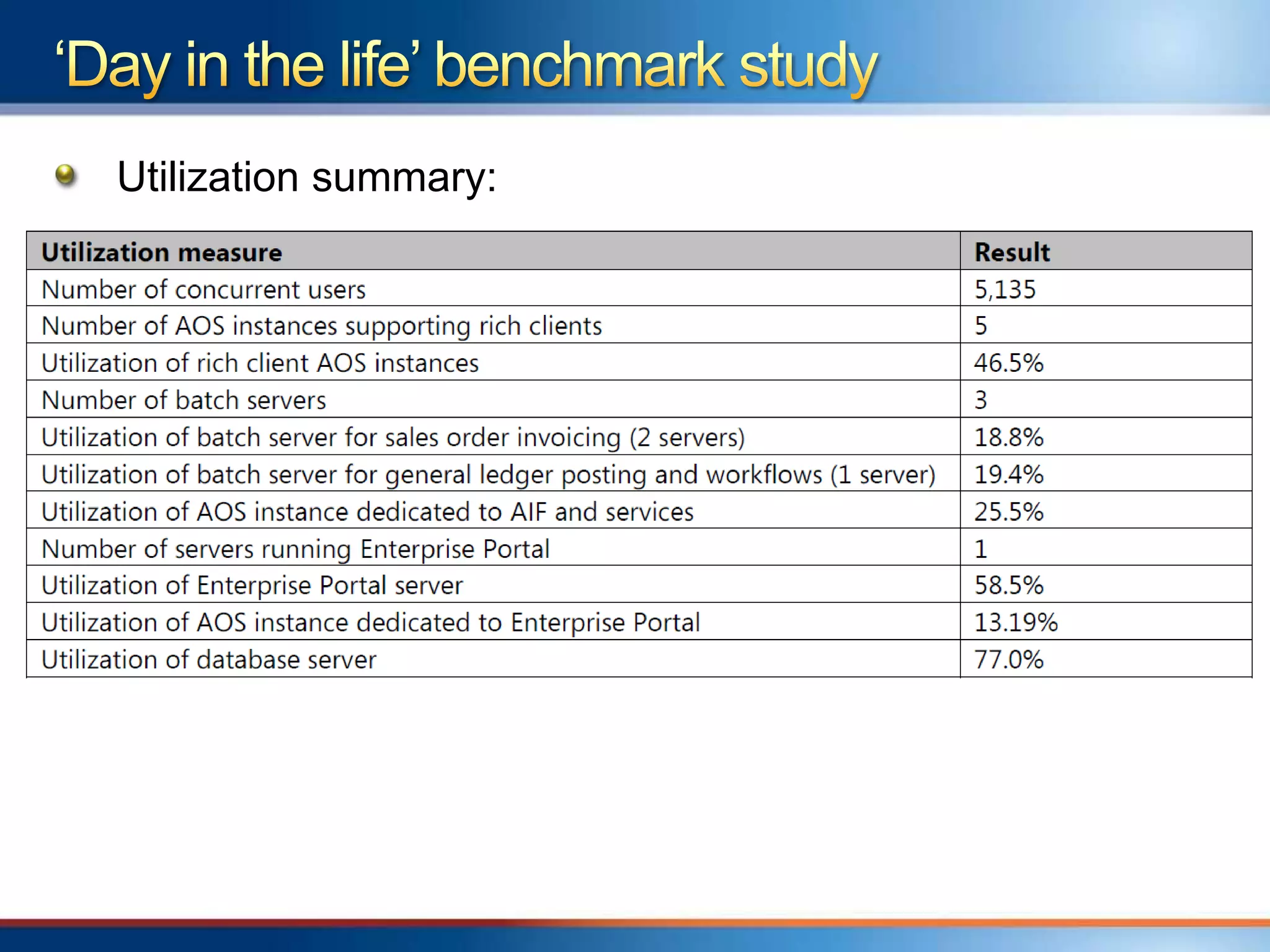 ‘Day in the life’ benchmark study

Utilization summary:

| Utilization measure | Result |
|---|---|
| Number of concurrent users | 5,135 |
| Number of AOS instances supporting rich clients | 5 |
| Utilization of rich client AOS instances | 46.5% |
| Number of batch servers | 3 |
| Utilization of batch server for sales order invoicing (2 servers) | 18.8% |
| Utilization of batch server for general ledger posting and workflows (1 server) | 19.4% |
| Utilization of AOS instance dedicated to AIF and services | 25.5% |
| Number of servers running Enterprise Portal | 1 |
| Utilization of Enterprise Portal server | 58.5% |
| Utilization of AOS instance dedicated to Enterprise Portal | 13.19% |
| Utilization of database server | 77.0% |